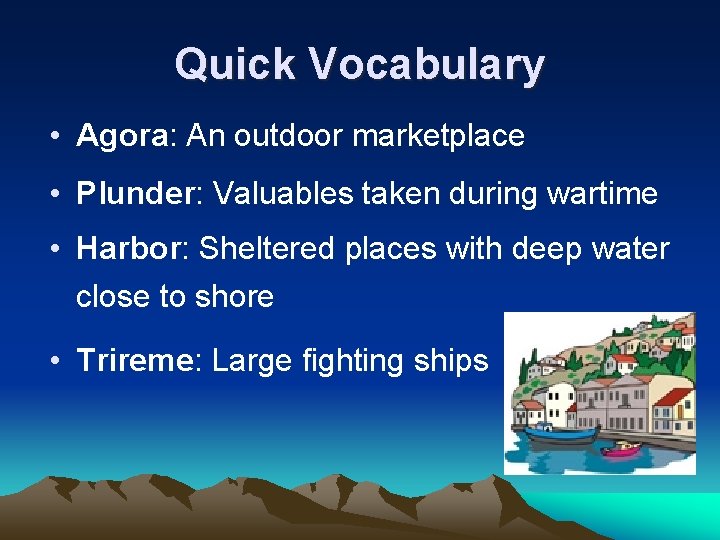 Quick Vocabulary

• Agora: An outdoor marketplace

• Plunder: Valuables taken during wartime

• Harbor: Sheltered places with deep water close to shore

• Trireme: Large fighting ships